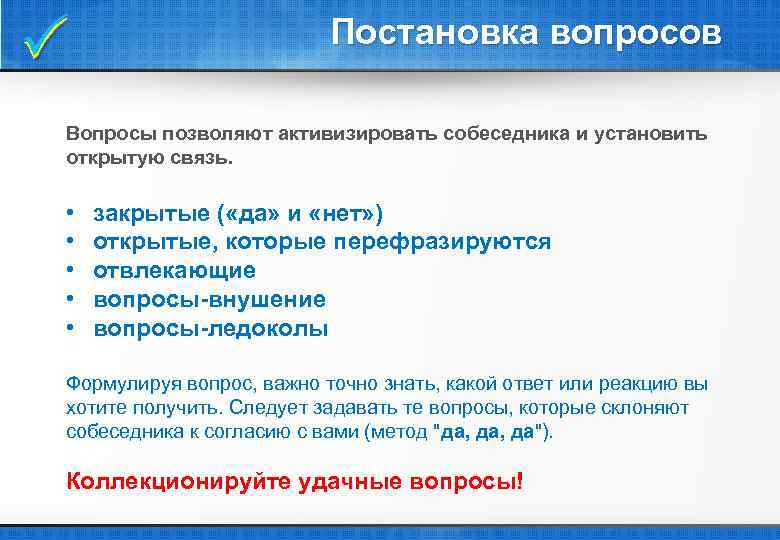 Постановка вопросов

Вопросы позволяют активизировать собеседника и установить открытую связь.

• закрытые («да» и «нет»)
• открытые, которые перефразируются
• отвлекающие
• вопросы-внушение
• вопросы-ледоколы

Формулируя вопрос, важно точно знать, какой ответ или реакцию вы хотите получить. Следует задавать те вопросы, которые склоняют собеседника к согласию с вами (метод "да, да, да").

Коллекционируйте удачные вопросы!